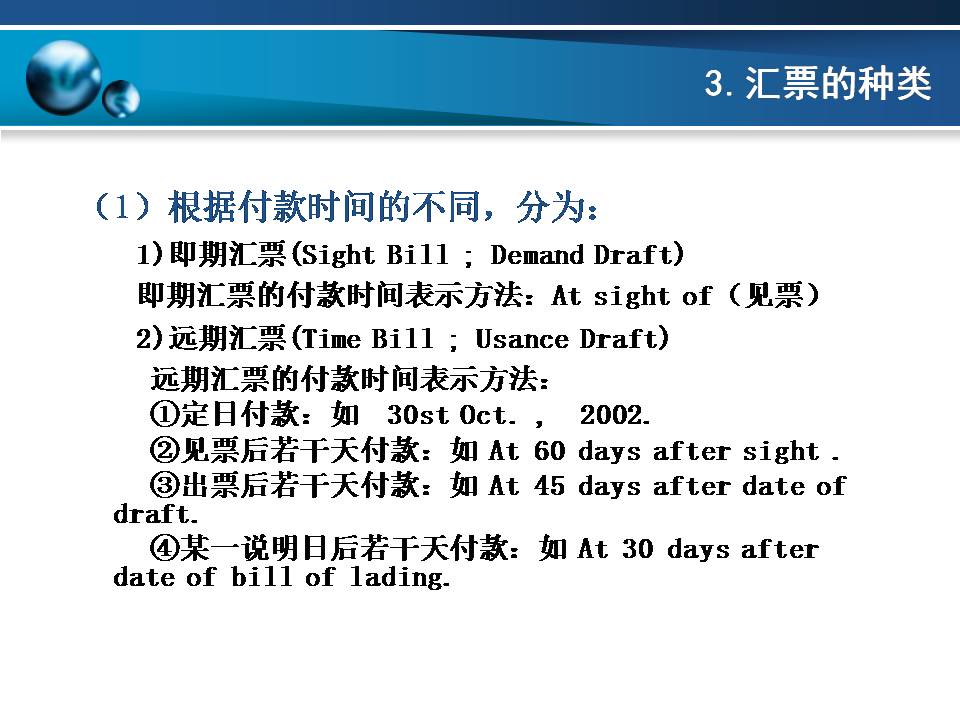 3. 汇票的种类

（1）根据付款时间的不同，分为：

1)即期汇票(Sight Bill ; Demand Draft)

即期汇票的付款时间表示方法：At sight of（见票）

2)远期汇票(Time Bill ; Usance Draft)

远期汇票的付款时间表示方法：

①定日付款：如 30st Oct. , 2002.

②见票后若干天付款：如 At 60 days after sight .

③出票后若干天付款：如 At 45 days after date of draft.

④某一说明日后若干天付款：如 At 30 days after date of bill of lading.